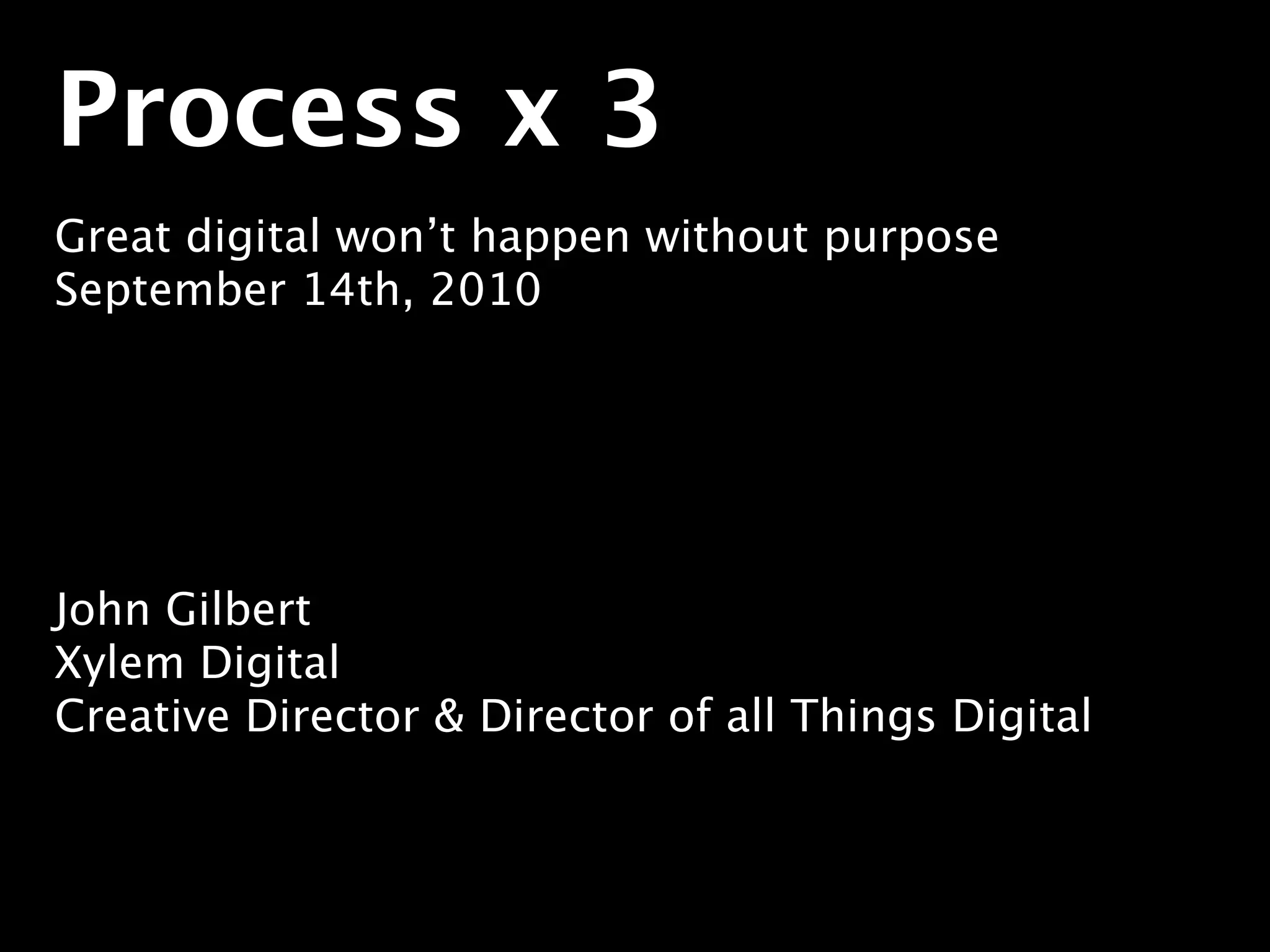 Process x 3

Great digital won’t happen without purpose
September 14th, 2010

John Gilbert
Xylem Digital
Creative Director & Director of all Things Digital